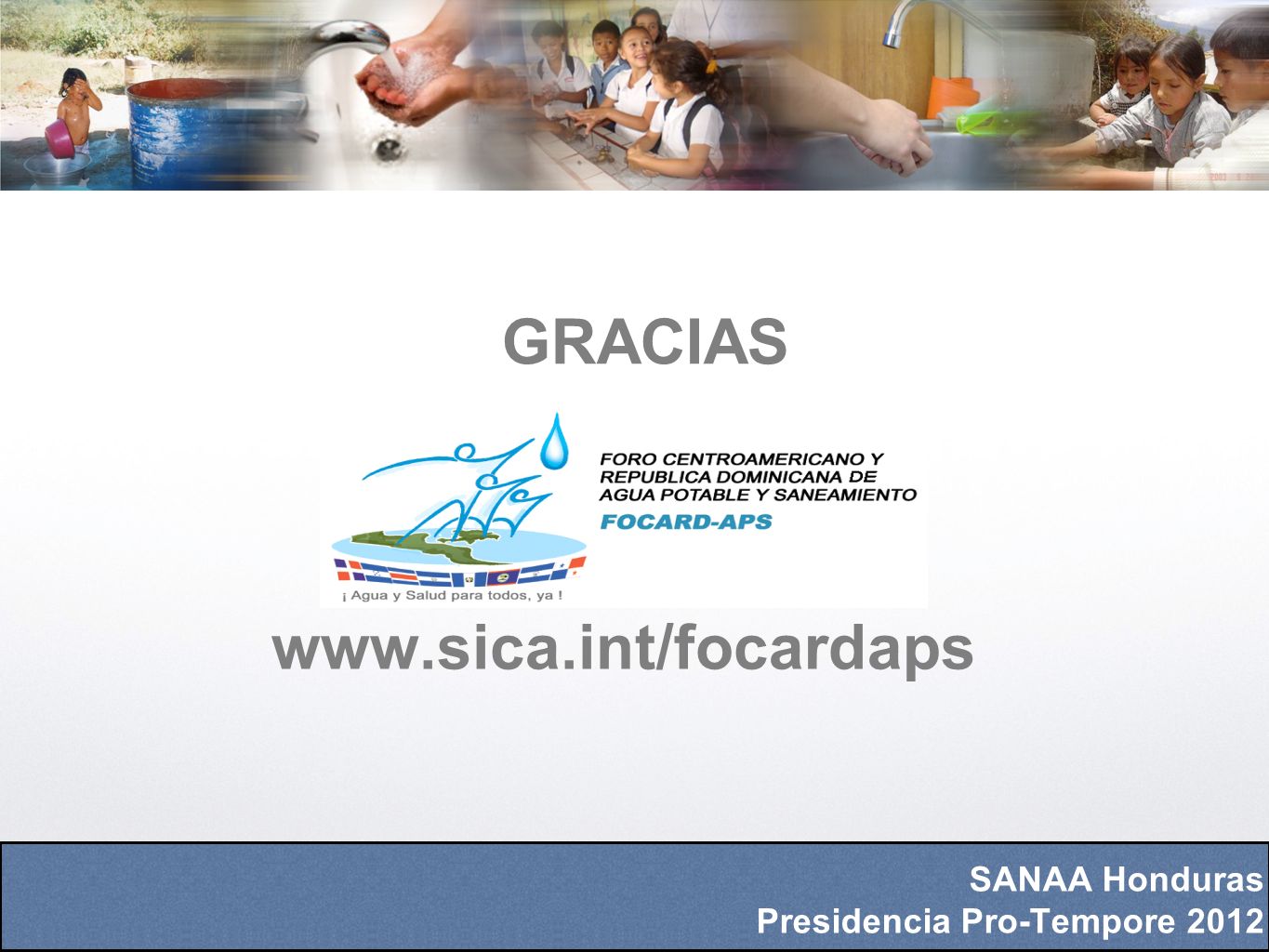 GRACIAS

FORO CENTROAMERICANO Y REPUBLICA DOMINICANA DE AGUA POTABLE Y SANEAMIENTO

FOCARD-APS

¡ Agua y Salud para todos, ya !

www.sica.int/focardaps

SANAA Honduras
Presidencia Pro-Tempore 2012